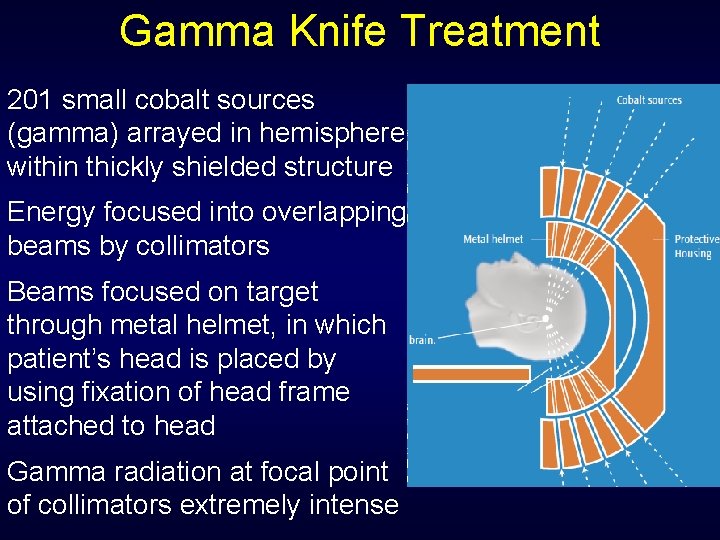 Gamma Knife Treatment

201 small cobalt sources (gamma) arrayed in hemisphere within thickly shielded structure

Energy focused into overlapping beams by collimators

Beams focused on target through metal helmet, in which patient's head is placed by using fixation of head frame attached to head

Gamma radiation at focal point of collimators extremely intense

Cobalt sources

Metal helmet

Protective Housing

brain.